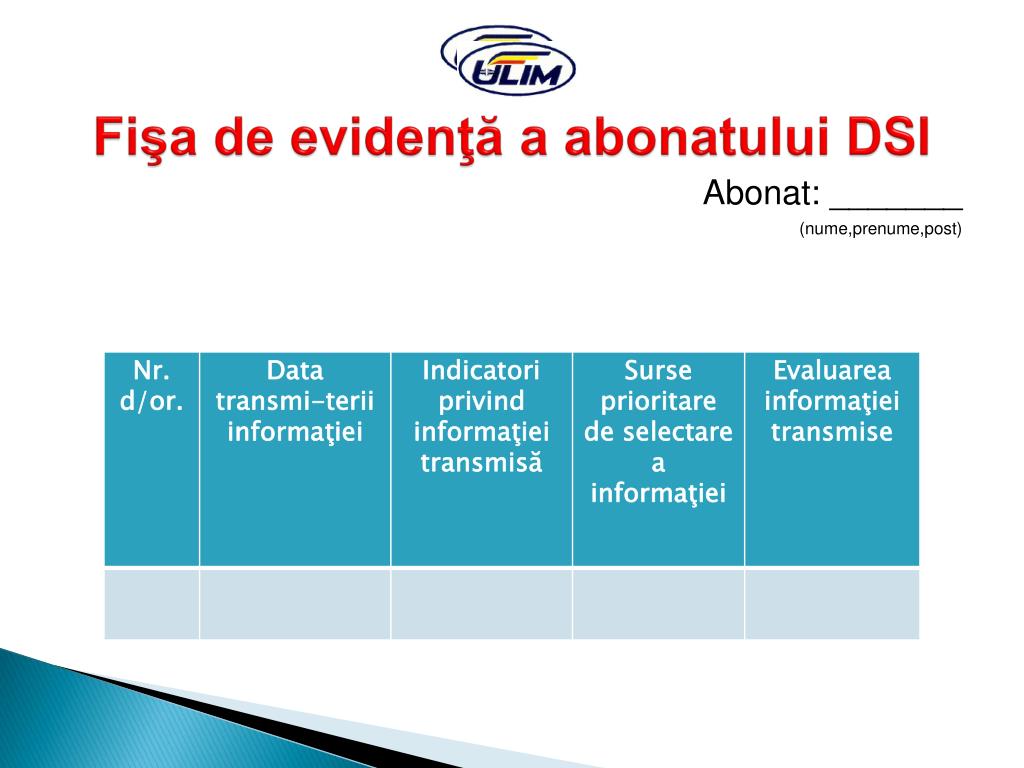 ULIM

Fişa de evidenţă a abonatului DSI

Abonat: ________
(nume,prenume,post)

| Nr. d/or. | Data transmi-terii informaţiei | Indicatori privind informaţiei transmisă | Surse prioritare de selectare a informaţiei | Evaluarea informaţiei transmise |
|---|---|---|---|---|
| | | | | |